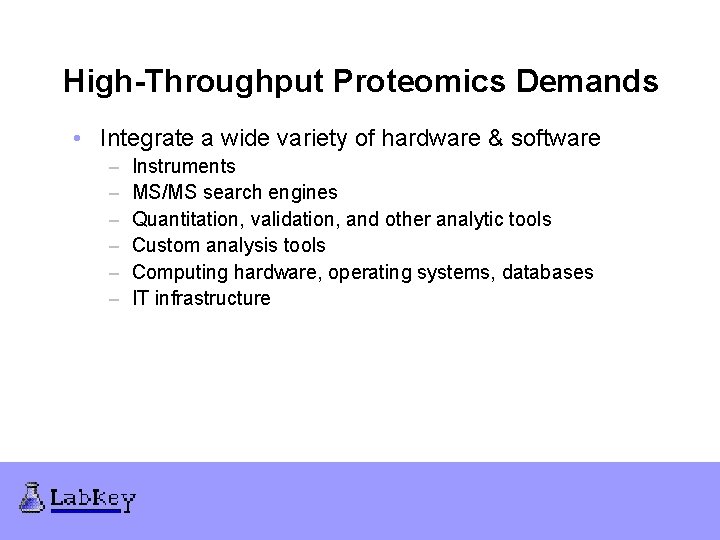 High-Throughput Proteomics Demands

• Integrate a wide variety of hardware & software
– Instruments
– MS/MS search engines
– Quantitation, validation, and other analytic tools
– Custom analysis tools
– Computing hardware, operating systems, databases
– IT infrastructure

LabKey